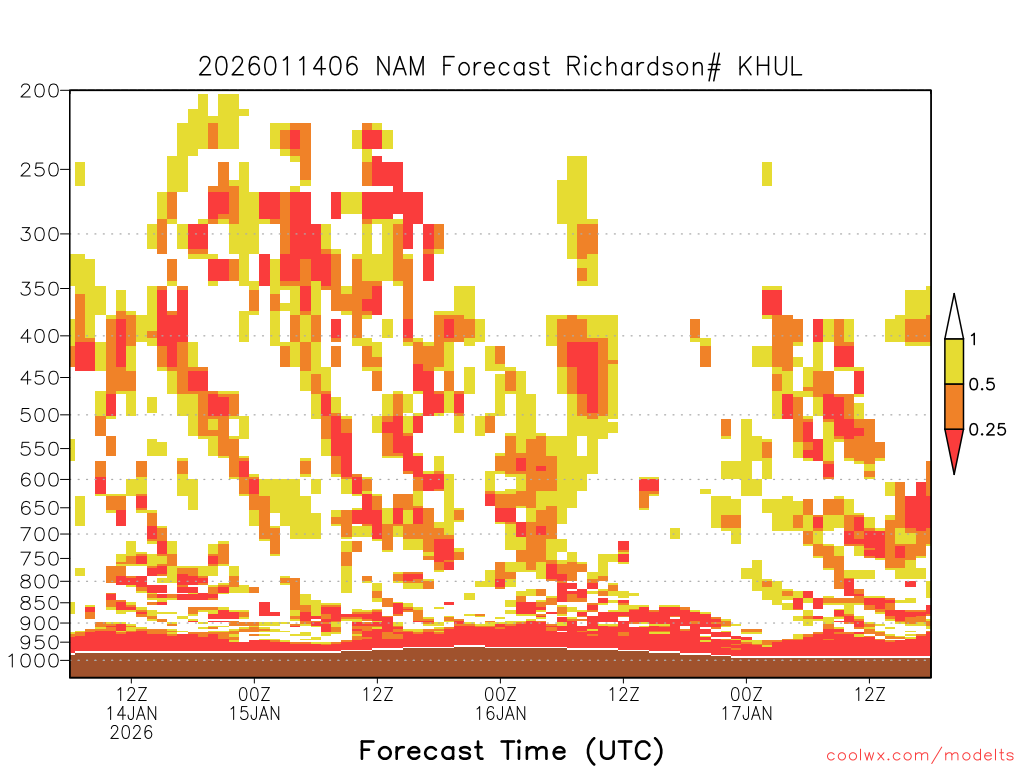 2026011406 NAM Forecast Richardson# KHUL

200
250
300
350
400
450
500
550
600
650
700
750
800
850
900
950
1000

1
0.5
0.25

12Z 14JAN 2026
00Z 15JAN
12Z
00Z 16JAN
12Z
00Z 17JAN
12Z

Forecast Time (UTC)

coolwx.com/modelts